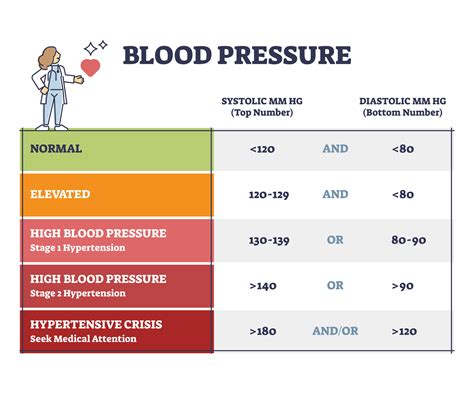 BLOOD PRESSURE

| | SYSTOLIC MM HG (Top Number) | | DIASTOLIC MM HG (Bottom Number) |
|---|---|---|---|
| NORMAL | <120 | AND | <80 |
| ELEVATED | 120-129 | AND | <80 |
| HIGH BLOOD PRESSURE Stage 1 Hypertension | 130-139 | OR | 80-90 |
| HIGH BLOOD PRESSURE Stage 2 Hypertension | >140 | OR | >90 |
| HYPERTENSIVE CRISIS Seek Medical Attention | >180 | AND/OR | >120 |